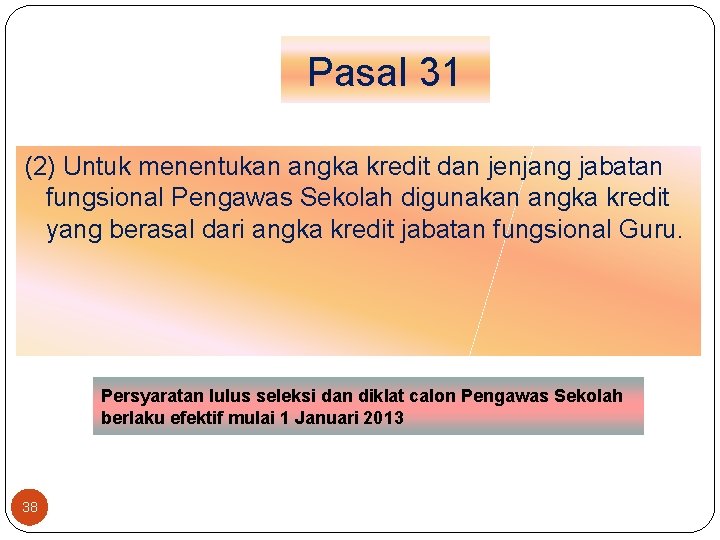 Pasal 31

(2) Untuk menentukan angka kredit dan jenjang jabatan fungsional Pengawas Sekolah digunakan angka kredit yang berasal dari angka kredit jabatan fungsional Guru.

Persyaratan lulus seleksi dan diklat calon Pengawas Sekolah berlaku efektif mulai 1 Januari 2013

38